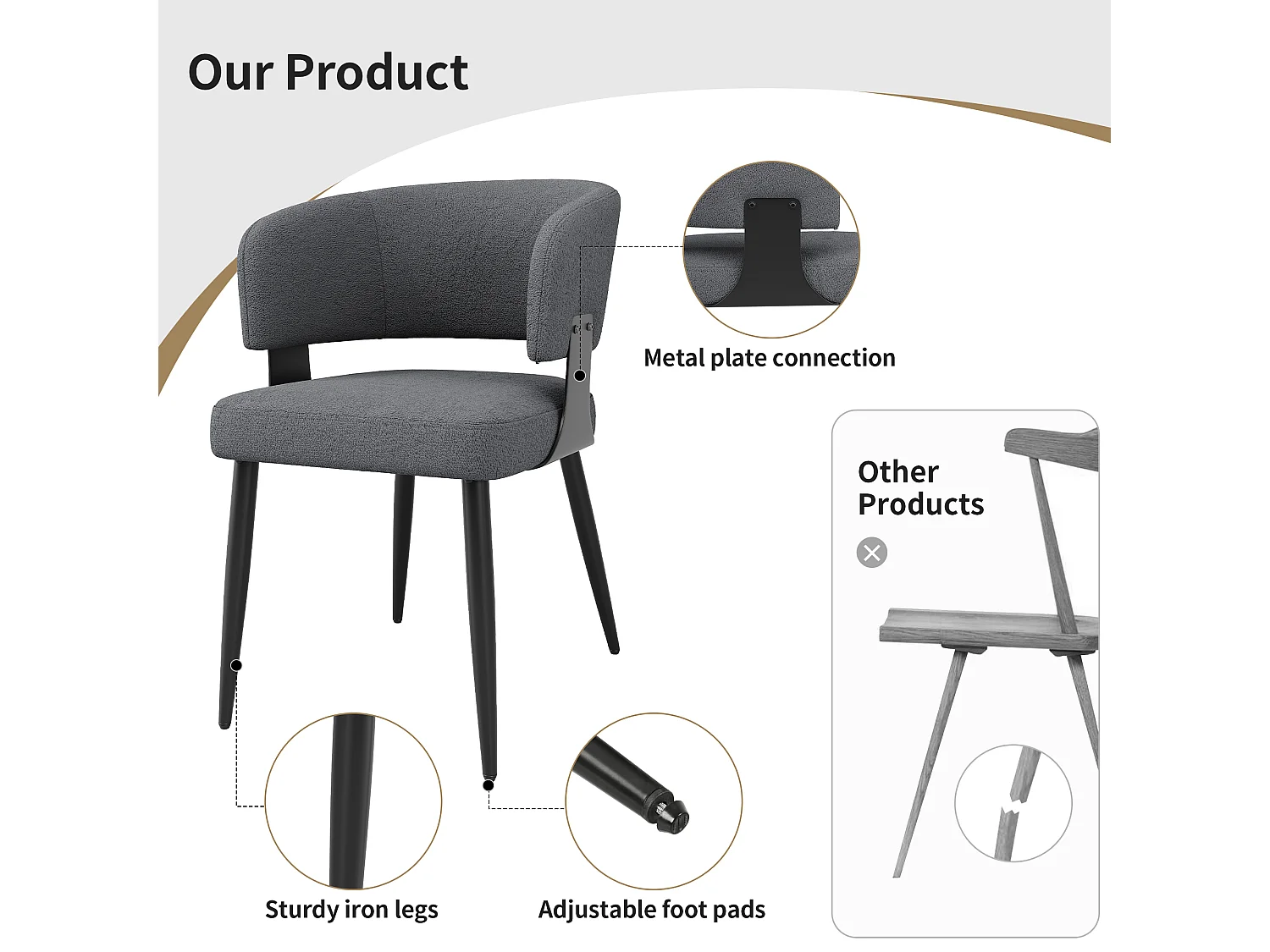 Our Product

Metal plate connection

Other Products

Sturdy iron legs

Adjustable foot pads